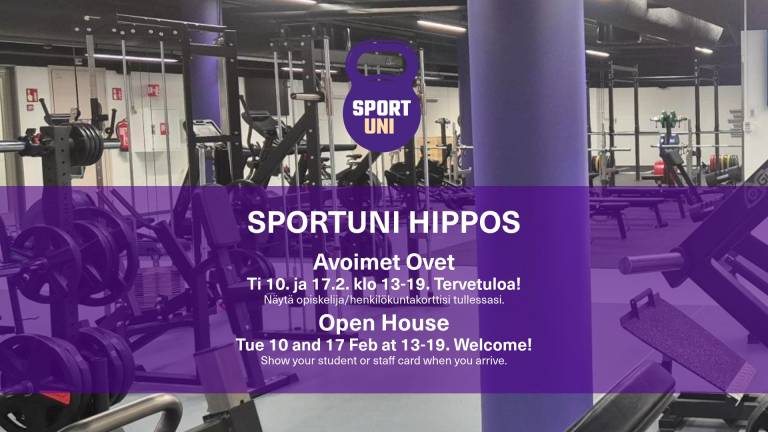 SPORT UNI

SPORTUNI HIPPOS

Avoimet Ovet
Ti 10. ja 17.2. klo 13-19. Tervetuloa!
Näytä opiskelija/henkilökuntakorttisi tullessasi.

Open House
Tue 10 and 17 Feb at 13-19. Welcome!
Show your student or staff card when you arrive.